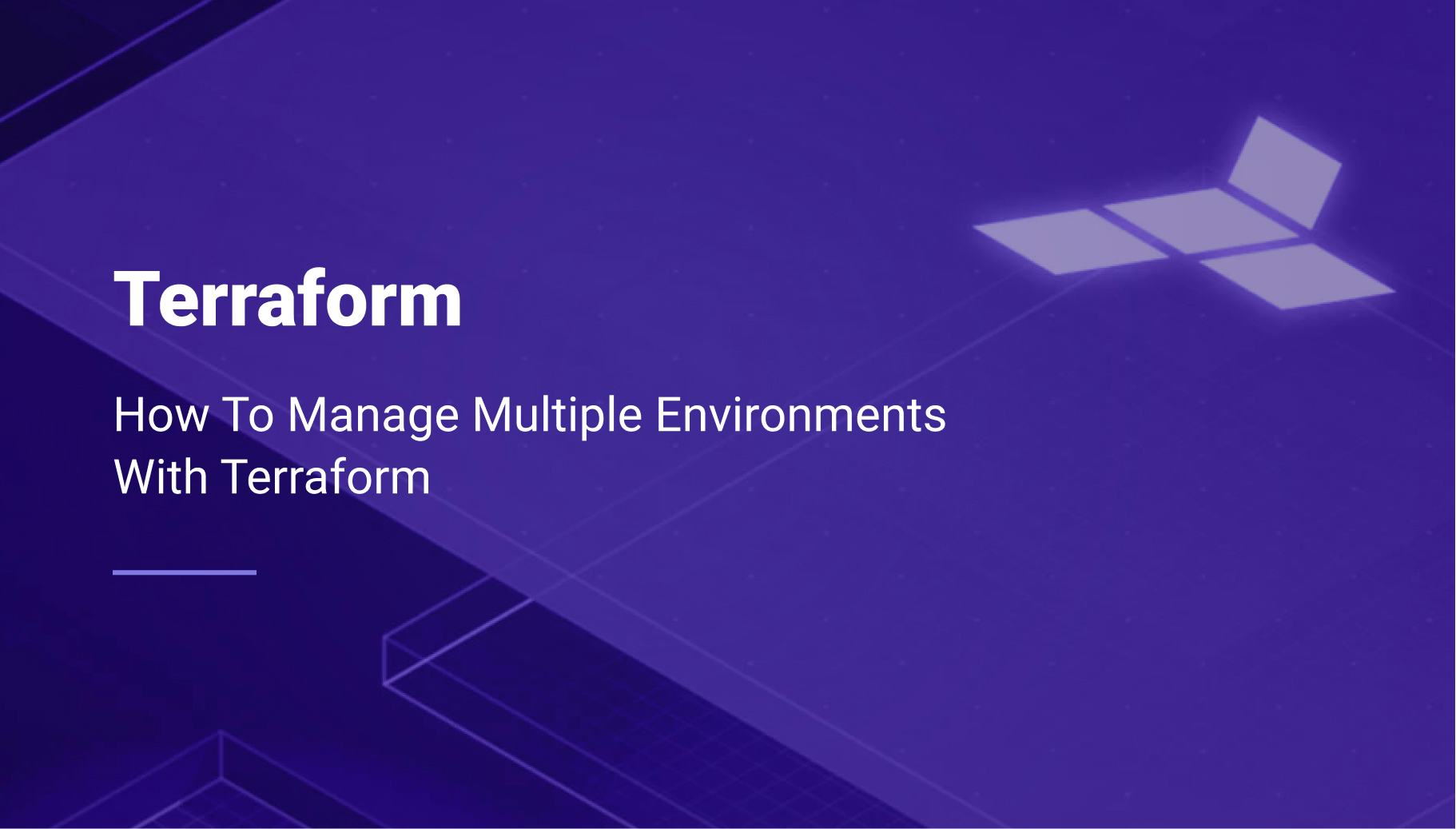 Terraform

How To Manage Multiple Environments With Terraform